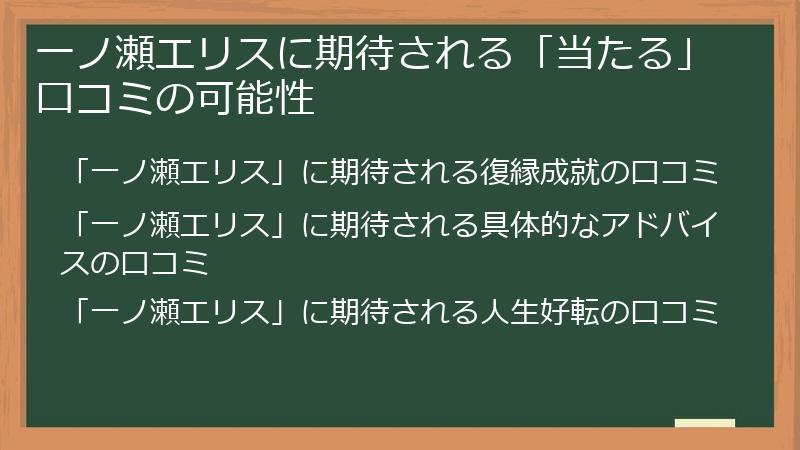 一ノ瀬エリスに期待される「当たる」口コミの可能性

「一ノ瀬エリス」に期待される復縁成就の口コミ

「一ノ瀬エリス」に期待される具体的なアドバイスの口コミ

「一ノ瀬エリス」に期待される人生好転の口コミ